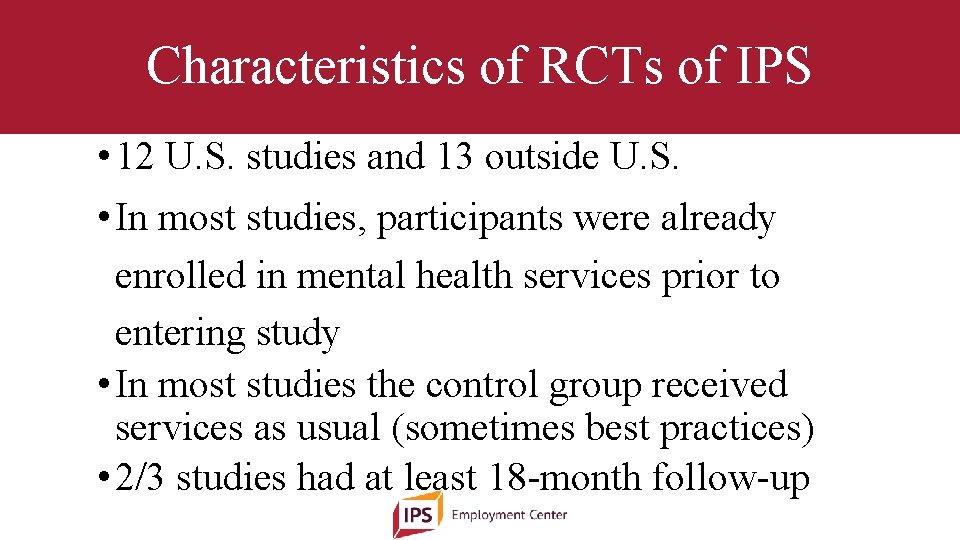 Characteristics of RCTs of IPS

• 12 U.S. studies and 13 outside U.S.

• In most studies, participants were already enrolled in mental health services prior to entering study

• In most studies the control group received services as usual (sometimes best practices)

• 2/3 studies had at least 18-month follow-up

IPS Employment Center